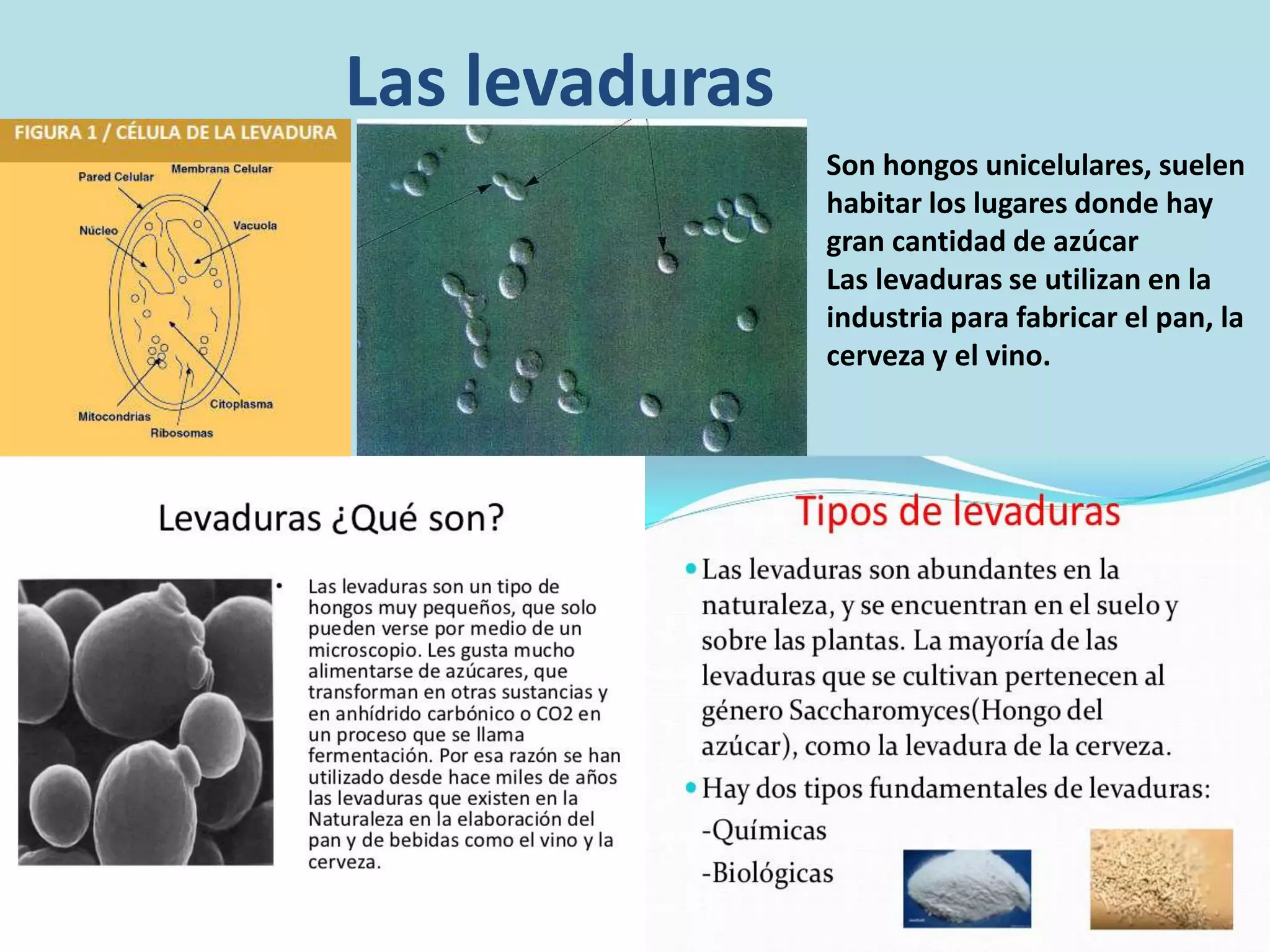 Las levaduras

FIGURA 1 / CÉLULA DE LA LEVADURA

Pared Celular
Membrana Celular
Núcleo
Vacuola
Citoplasma
Mitocondrias
Ribosomas

Son hongos unicelulares, suelen habitar los lugares donde hay gran cantidad de azúcar
Las levaduras se utilizan en la industria para fabricar el pan, la cerveza y el vino.

Levaduras ¿Qué son?

• Las levaduras son un tipo de hongos muy pequeños, que solo pueden verse por medio de un microscopio. Les gusta mucho alimentarse de azúcares, que transforman en otras sustancias y en anhídrido carbónico o CO2 en un proceso que se llama fermentación. Por esa razón se han utilizado desde hace miles de años las levaduras que existen en la Naturaleza en la elaboración del pan y de bebidas como el vino y la cerveza.

Tipos de levaduras

• Las levaduras son abundantes en la naturaleza, y se encuentran en el suelo y sobre las plantas. La mayoría de las levaduras que se cultivan pertenecen al género Saccharomyces(Hongo del azúcar), como la levadura de la cerveza.

• Hay dos tipos fundamentales de levaduras:
-Químicas
-Biológicas